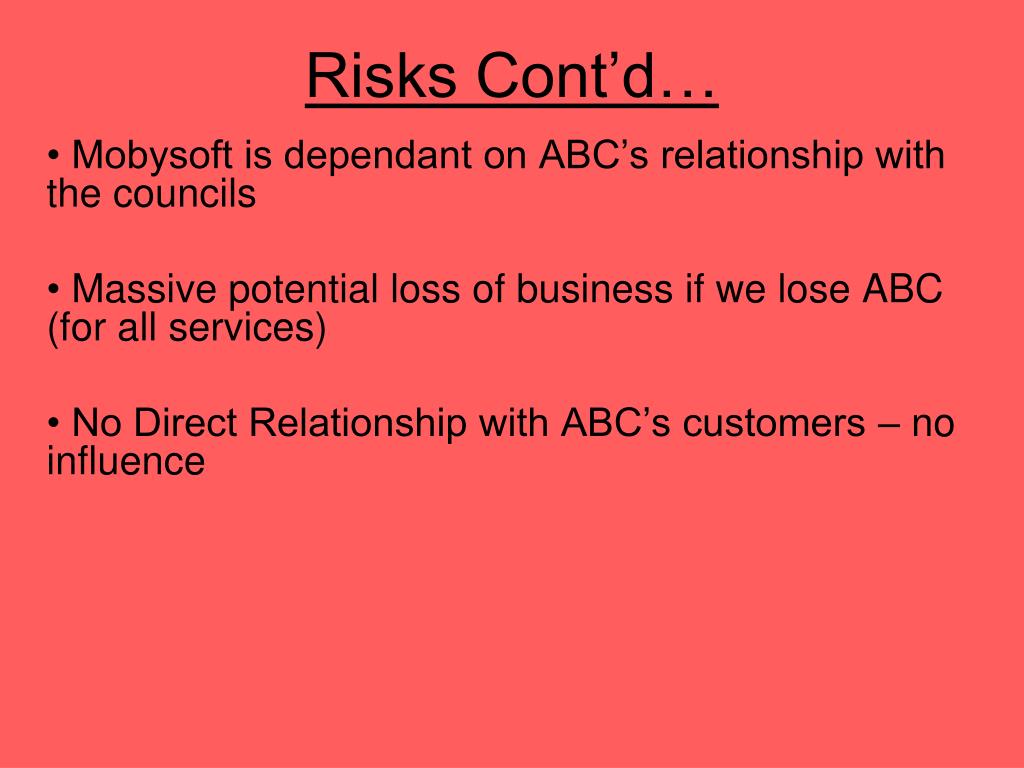 Risks Cont’d…

• Mobysoft is dependant on ABC’s relationship with the councils

• Massive potential loss of business if we lose ABC (for all services)

• No Direct Relationship with ABC’s customers – no influence